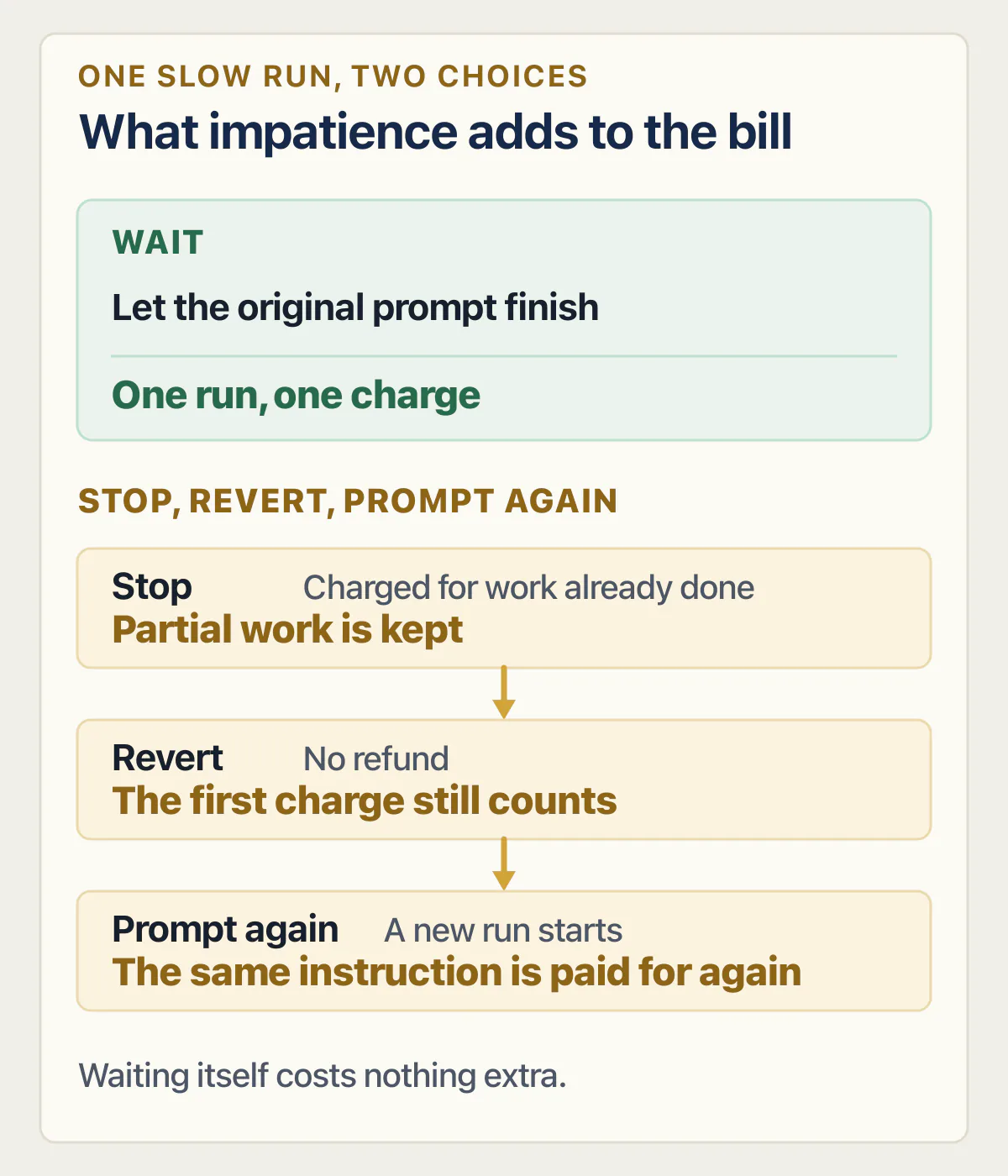 ONE SLOW RUN, TWO CHOICES

What impatience adds to the bill

WAIT

Let the original prompt finish

One run, one charge

STOP, REVERT, PROMPT AGAIN

Stop Charged for work already done
Partial work is kept

Revert No refund
The first charge still counts

Prompt again A new run starts
The same instruction is paid for again

Waiting itself costs nothing extra.